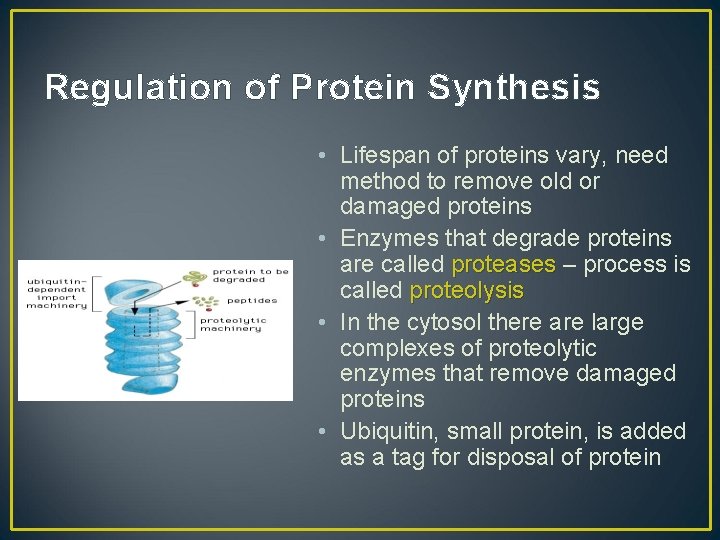 Regulation of Protein Synthesis

ubiquitin-dependent import machinery

protein to be degraded

peptides

proteolytic machinery

• Lifespan of proteins vary, need method to remove old or damaged proteins
• Enzymes that degrade proteins are called proteases – process is called proteolysis
• In the cytosol there are large complexes of proteolytic enzymes that remove damaged proteins
• Ubiquitin, small protein, is added as a tag for disposal of protein